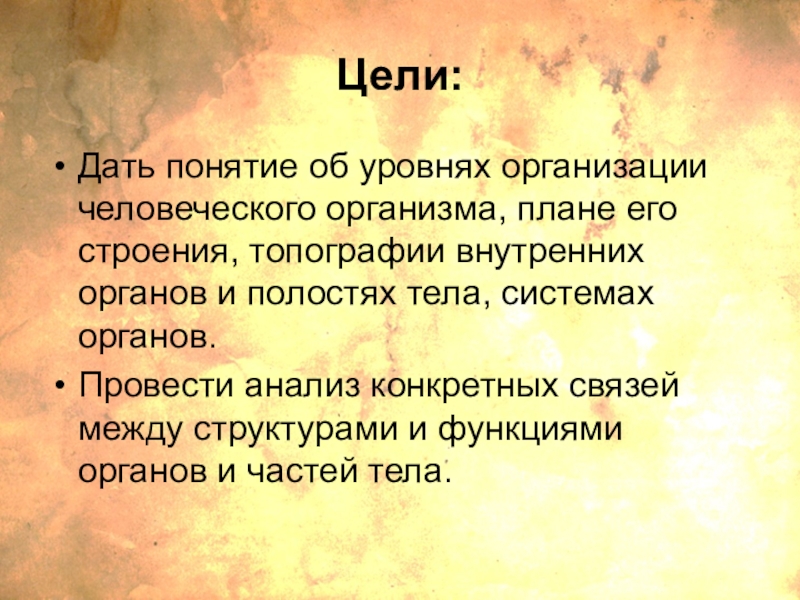 Цели:

• Дать понятие об уровнях организации человеческого организма, плане его строения, топографии внутренних органов и полостях тела, системах органов.

• Провести анализ конкретных связей между структурами и функциями органов и частей тела.